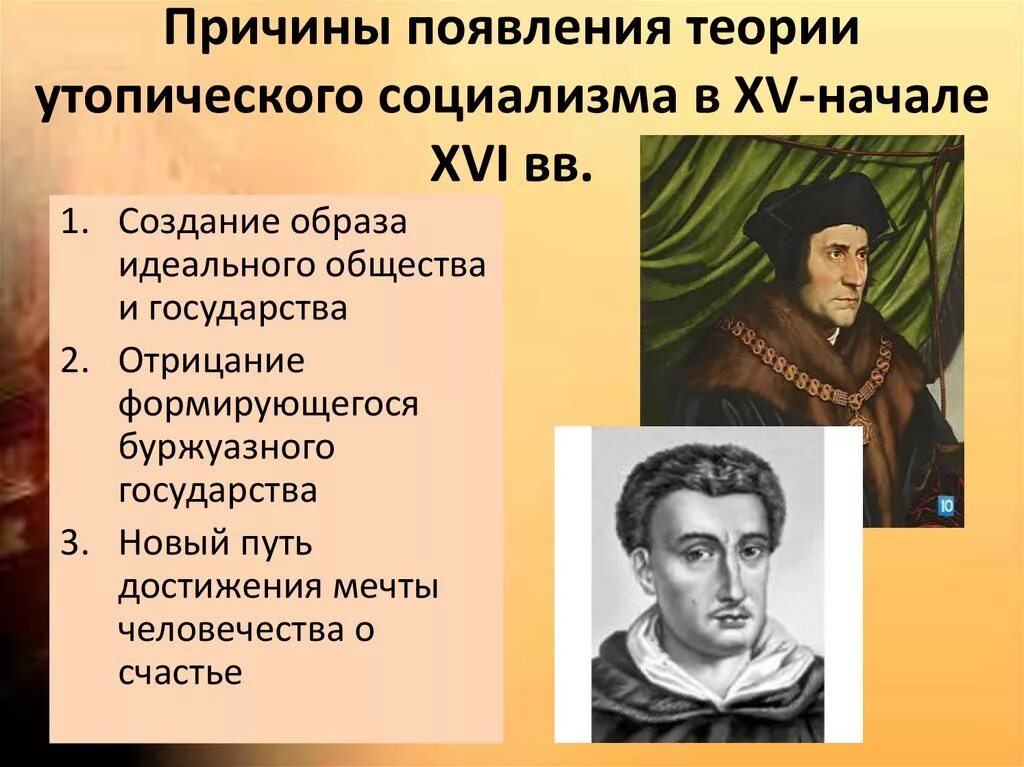 Причины появления теории утопического социализма в XV-начале XVI вв.

1. Создание образа идеального общества и государства
2. Отрицание формирующегося буржуазного государства
3. Новый путь достижения мечты человечества о счастье

10